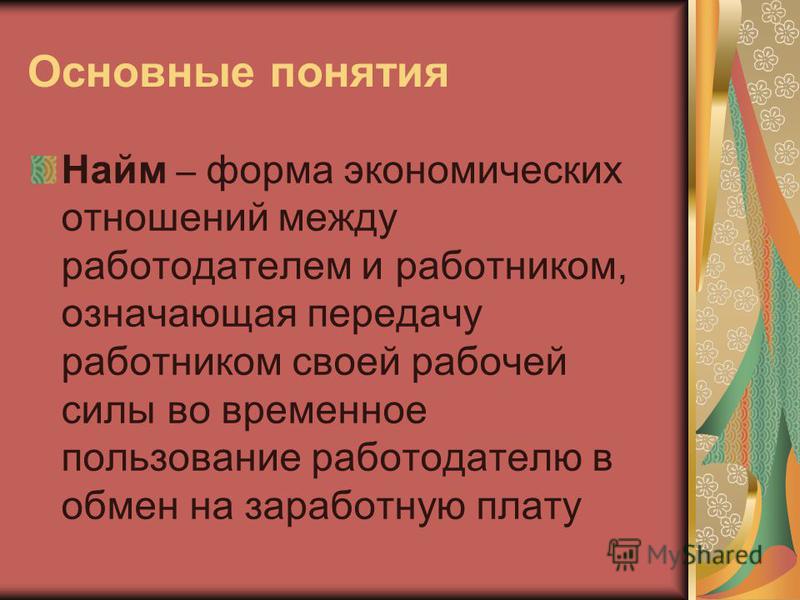 Основные понятия

Найм – форма экономических отношений между работодателем и работником, означающая передачу работником своей рабочей силы во временное пользование работодателю в обмен на заработную плату

MyShared